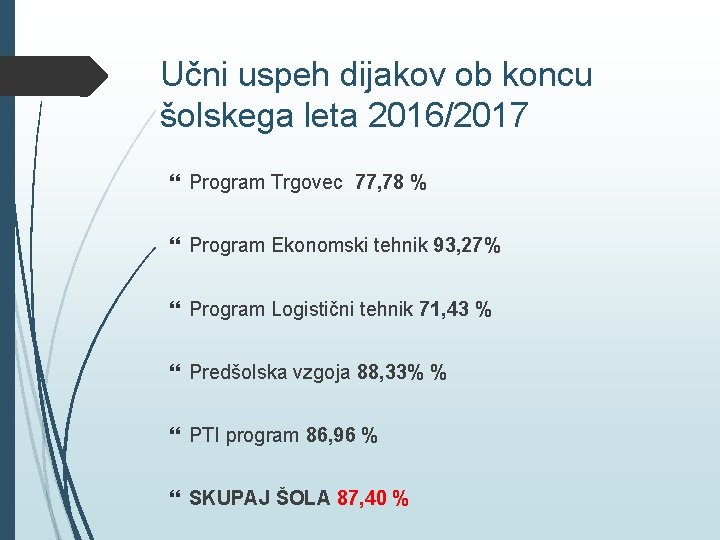 Učni uspeh dijakov ob koncu šolskega leta 2016/2017

Program Trgovec 77,78 %

Program Ekonomski tehnik 93,27%

Program Logistični tehnik 71,43 %

Predšolska vzgoja 88,33% %

PTI program 86,96 %

SKUPAJ ŠOLA 87,40 %